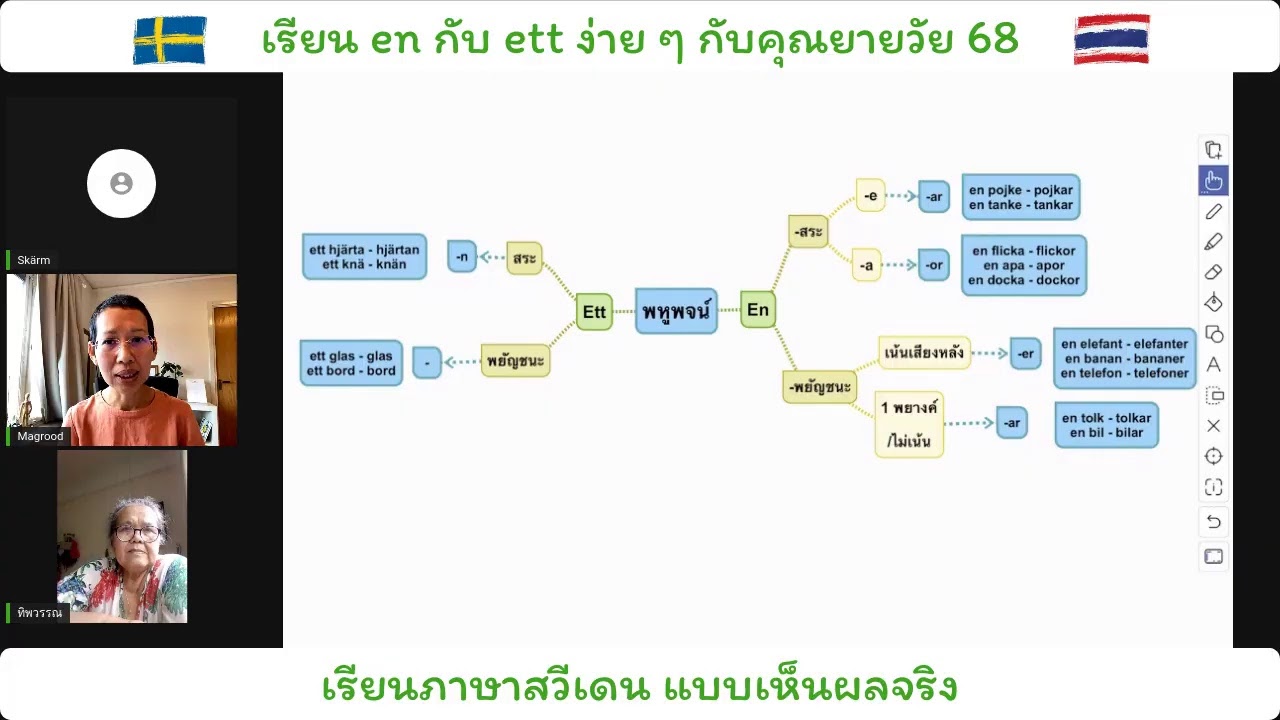 เรียน en กับ ett ง่าย ๆ กับคุณยายวัย 68

Skärm

Magrood

ทิพวรรณ

ett hjärta - hjärtan
ett knä - knän

-n

สระ

ett glas - glas
ett bord - bord

-

พยัญชนะ

Ett

พหูพจน์

En

-สระ

-e

-ar

en pojke - pojkar
en tanke - tankar

-a

-or

en flicka - flickor
en apa - apor
en docka - dockor

-พยัญชนะ

เน้นเสียงหลัง

-er

en elefant - elefanter
en banan - bananer
en telefon - telefoner

1 พยางค์
/ไม่เน้น

-ar

en tolk - tolkar
en bil - bilar

เรียนภาษาสวีเดน แบบเห็นผลจริง